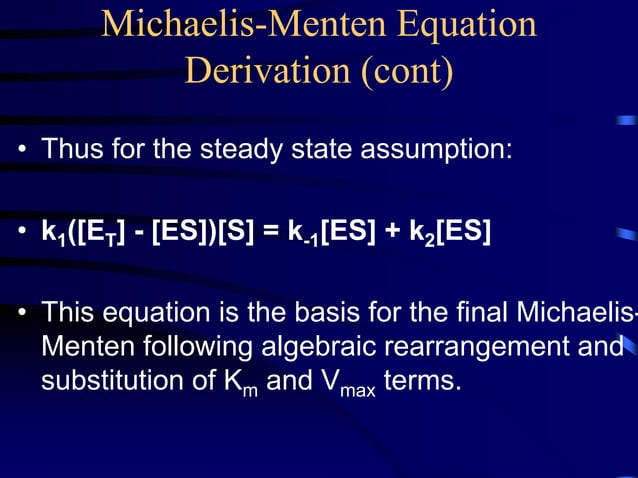 Michaelis-Menten Equation Derivation (cont)

• Thus for the steady state assumption:

• $k_1([E_T] - [ES])[S] = k_{-1}[ES] + k_2[ES]$

• This equation is the basis for the final Michaelis-Menten following algebraic rearrangement and substitution of $K_m$ and $V_{max}$ terms.